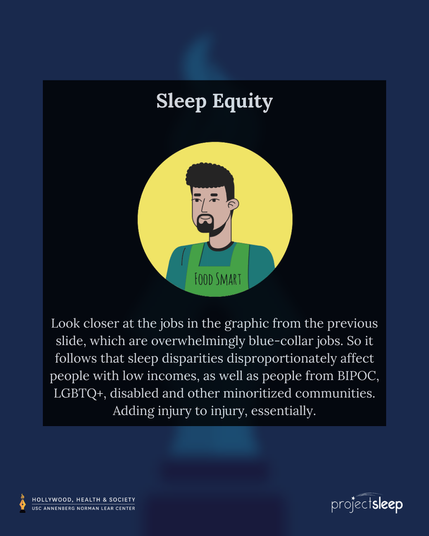 Sleep Equity

FOOD SMART

Look closer at the jobs in the graphic from the previous slide, which are overwhelmingly blue-collar jobs. So it follows that sleep disparities disproportionately affect people with low incomes, as well as people from BIPOC, LGBTQ+, disabled and other minoritized communities. Adding injury to injury, essentially.

HOLLYWOOD, HEALTH & SOCIETY
USC ANNENBERG NORMAN LEAR CENTER

projectsleep